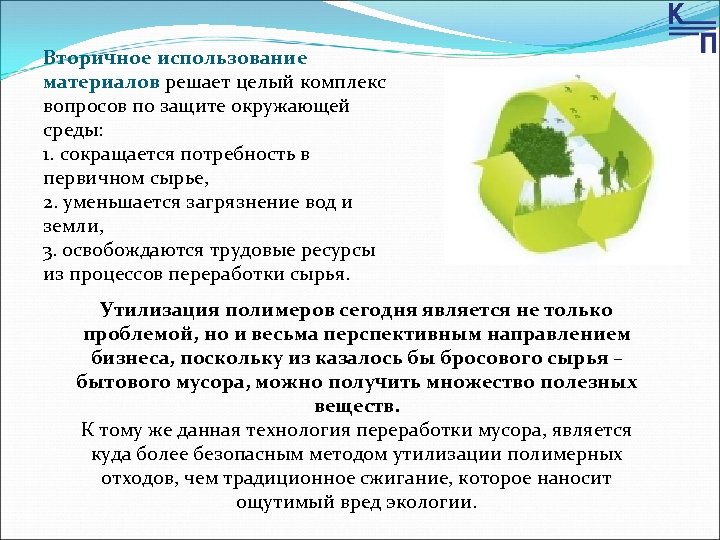 К
П

Вторичное использование материалов решает целый комплекс вопросов по защите окружающей среды:
1. сокращается потребность в первичном сырье,
2. уменьшается загрязнение вод и земли,
3. освобождаются трудовые ресурсы из процессов переработки сырья.

Утилизация полимеров сегодня является не только проблемой, но и весьма перспективным направлением бизнеса, поскольку из казалось бы бросового сырья – бытового мусора, можно получить множество полезных веществ.
К тому же данная технология переработки мусора, является куда более безопасным методом утилизации полимерных отходов, чем традиционное сжигание, которое наносит ощутимый вред экологии.